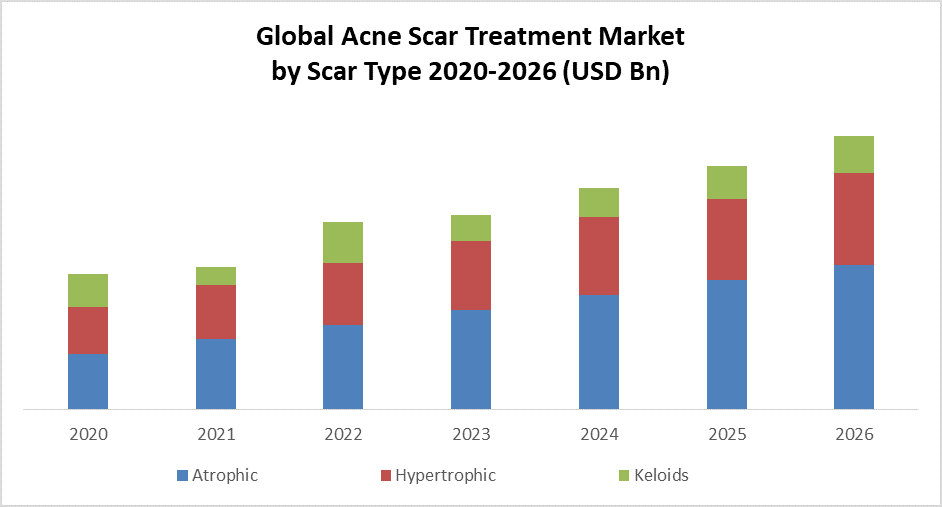 Global Acne Scar Treatment Market
by Scar Type 2020-2026 (USD Bn)

2020
2021
2022
2023
2024
2025
2026

Atrophic
Hypertrophic
Keloids